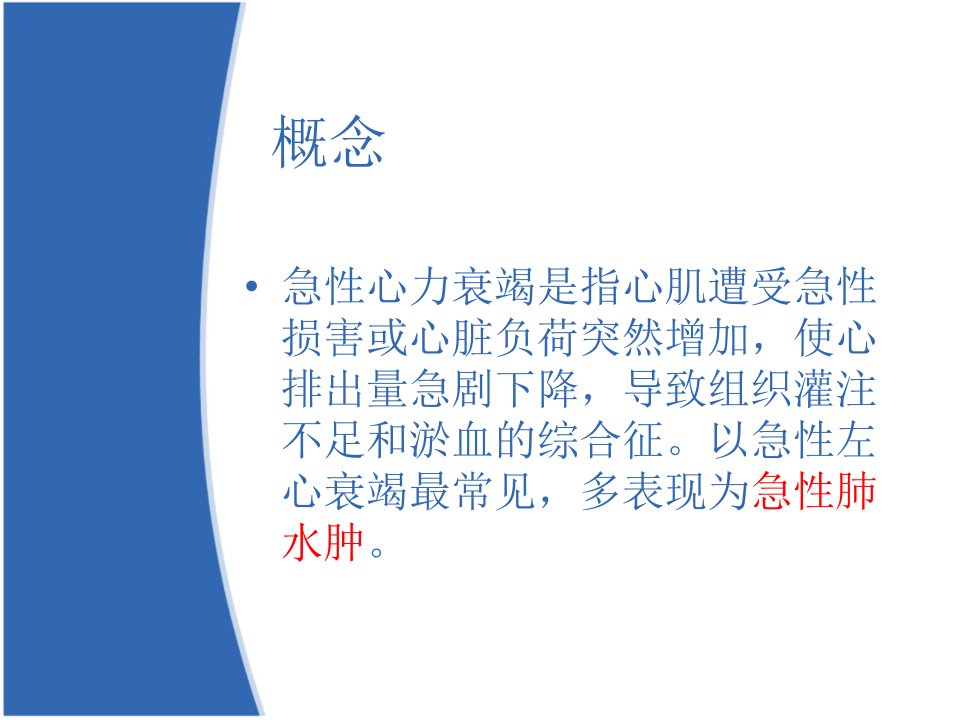 概念

• 急性心力衰竭是指心肌遭受急性损害或心脏负荷突然增加，使心排出量急剧下降，导致组织灌注不足和淤血的综合征。以急性左心衰竭最常见，多表现为急性肺水肿。